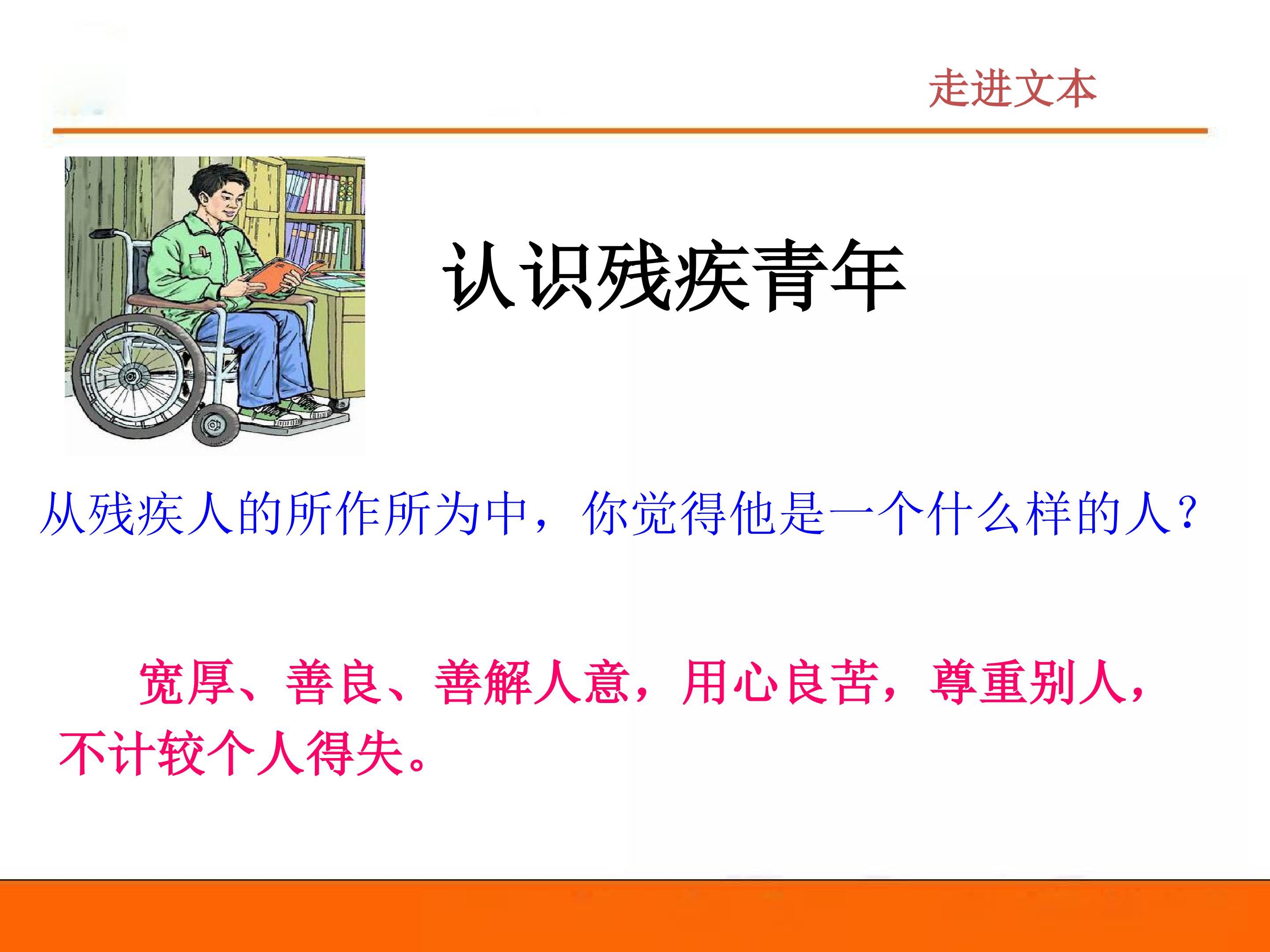 走进文本

认识残疾青年

从残疾人的所作所为中，你觉得他是一个什么样的人？

宽厚、善良、善解人意，用心良苦，尊重别人，不计较个人得失。